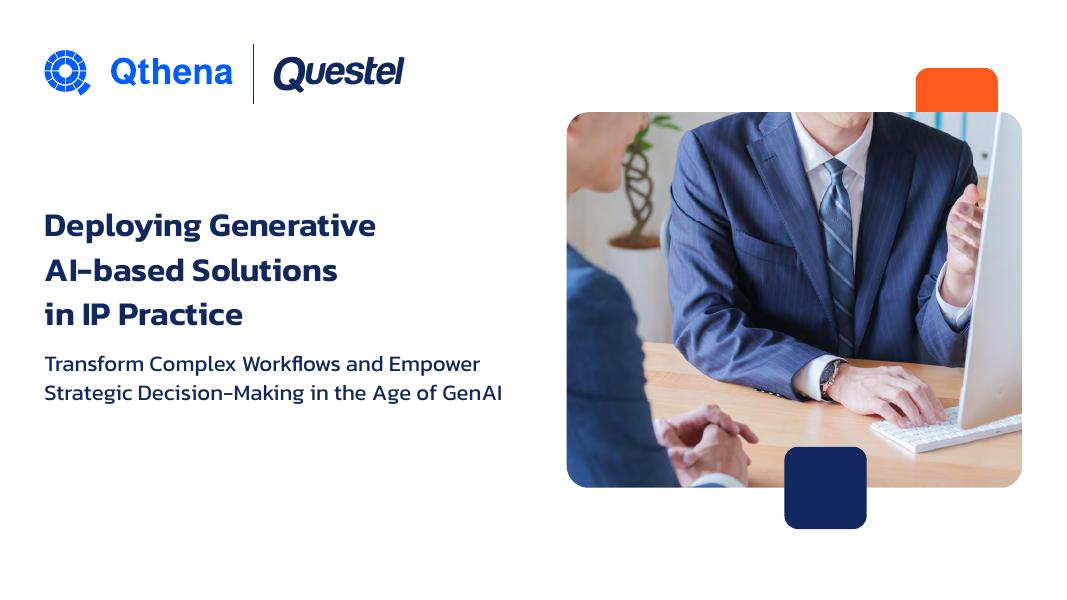 Qthena Questel

Deploying Generative AI-based Solutions in IP Practice

Transform Complex Workflows and Empower Strategic Decision-Making in the Age of GenAI